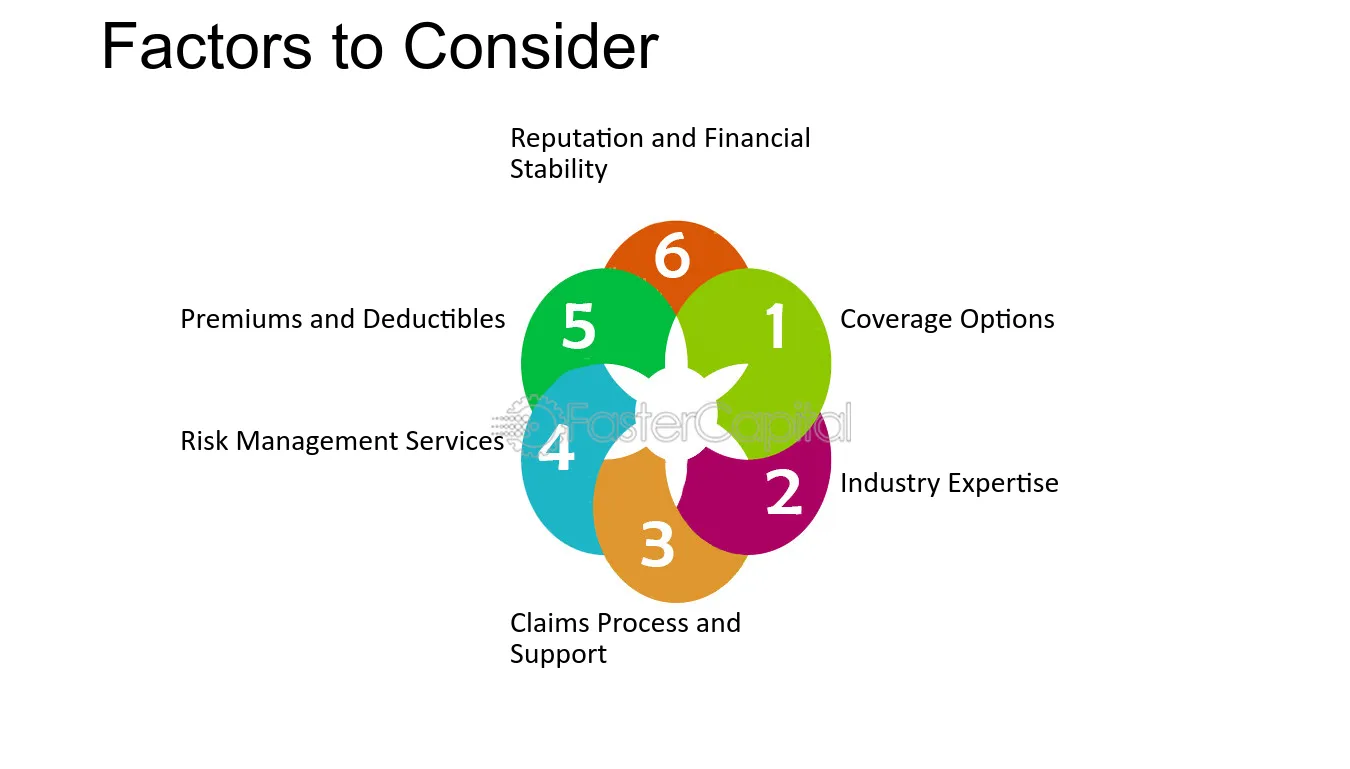 Factors to Consider

Reputation and Financial Stability

6

Premiums and Deductibles

5

1

Coverage Options

Risk Management Services

4

2

Industry Expertise

3

Claims Process and Support

FasterCapital